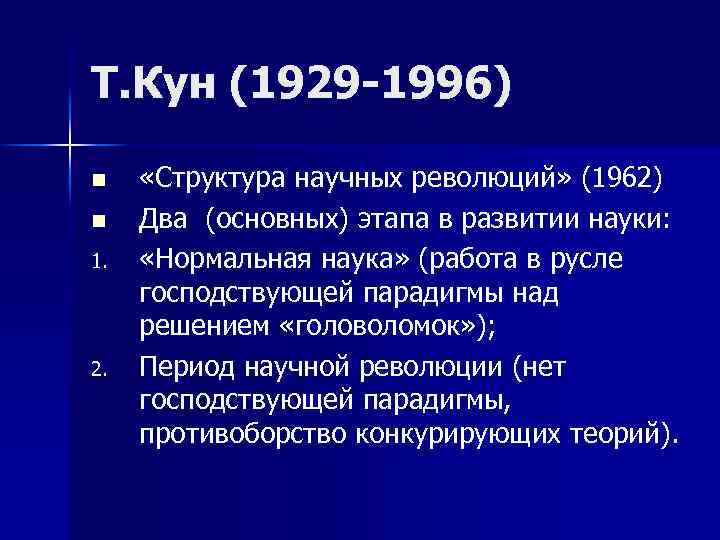 Т.Кун (1929-1996)

■ «Структура научных революций» (1962)

■ Два (основных) этапа в развитии науки:

1. «Нормальная наука» (работа в русле господствующей парадигмы над решением «головоломок»);

2. Период научной революции (нет господствующей парадигмы, противоборство конкурирующих теорий).